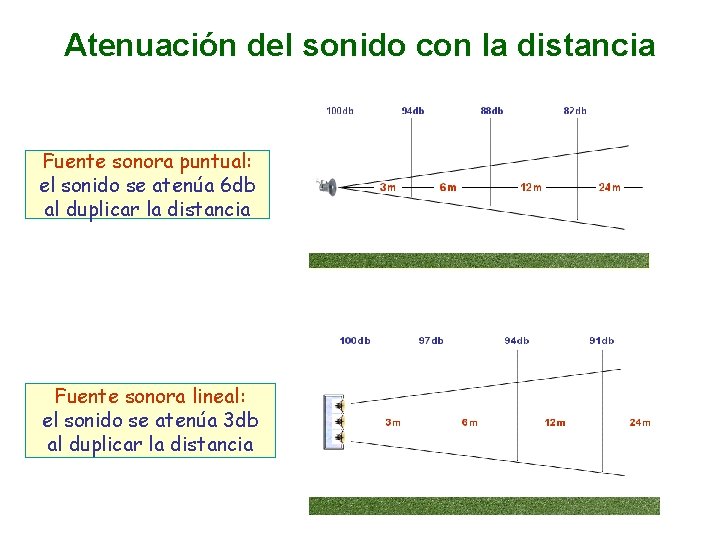 Atenuación del sonido con la distancia

Fuente sonora puntual: el sonido se atenúa 6db al duplicar la distancia

100db 94db 88db 82db

3m 6m 12m 24m

Fuente sonora lineal: el sonido se atenúa 3db al duplicar la distancia

100db 97db 94db 91db

3m 6m 12m 24m